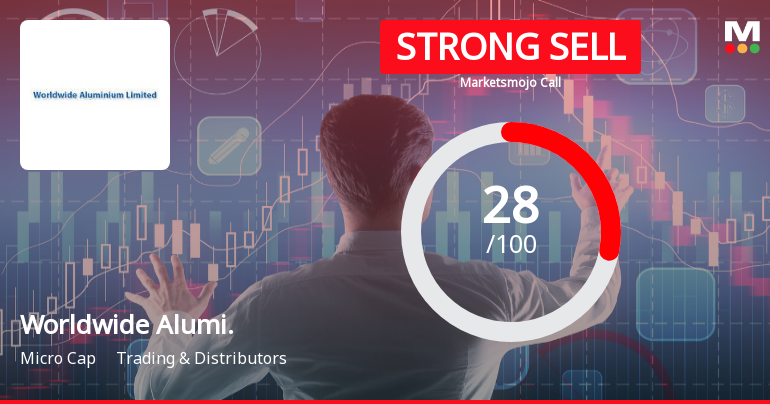 Worldwide Aluminium Limited

STRONG SELL

Marketsmojo Call

M

28
/100

Worldwide Alumi.

Micro Cap Trading & Distributors